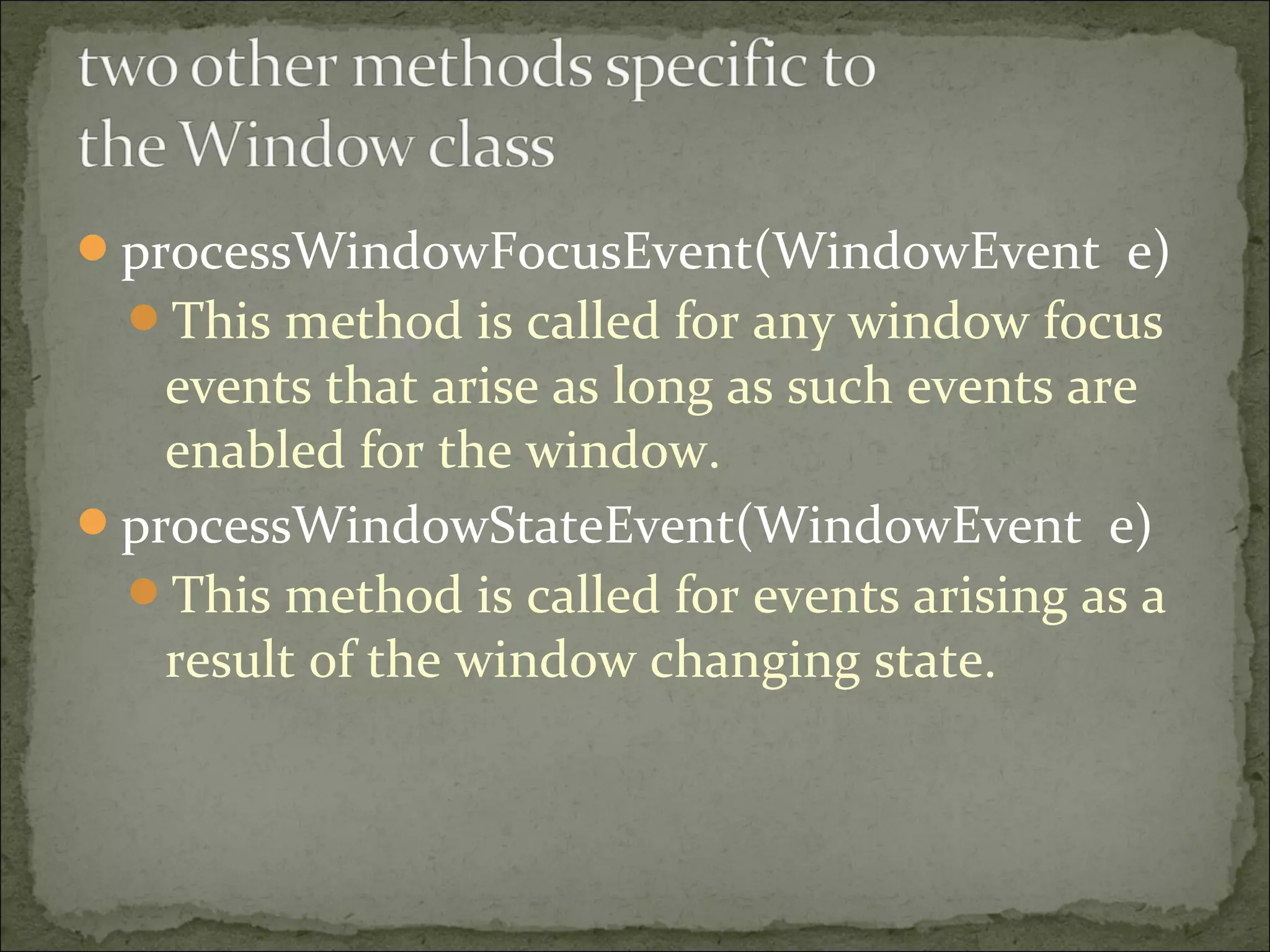 two other methods specific to the Window class

processWindowFocusEvent(WindowEvent e)

This method is called for any window focus events that arise as long as such events are enabled for the window.

processWindowStateEvent(WindowEvent e)

This method is called for events arising as a result of the window changing state.